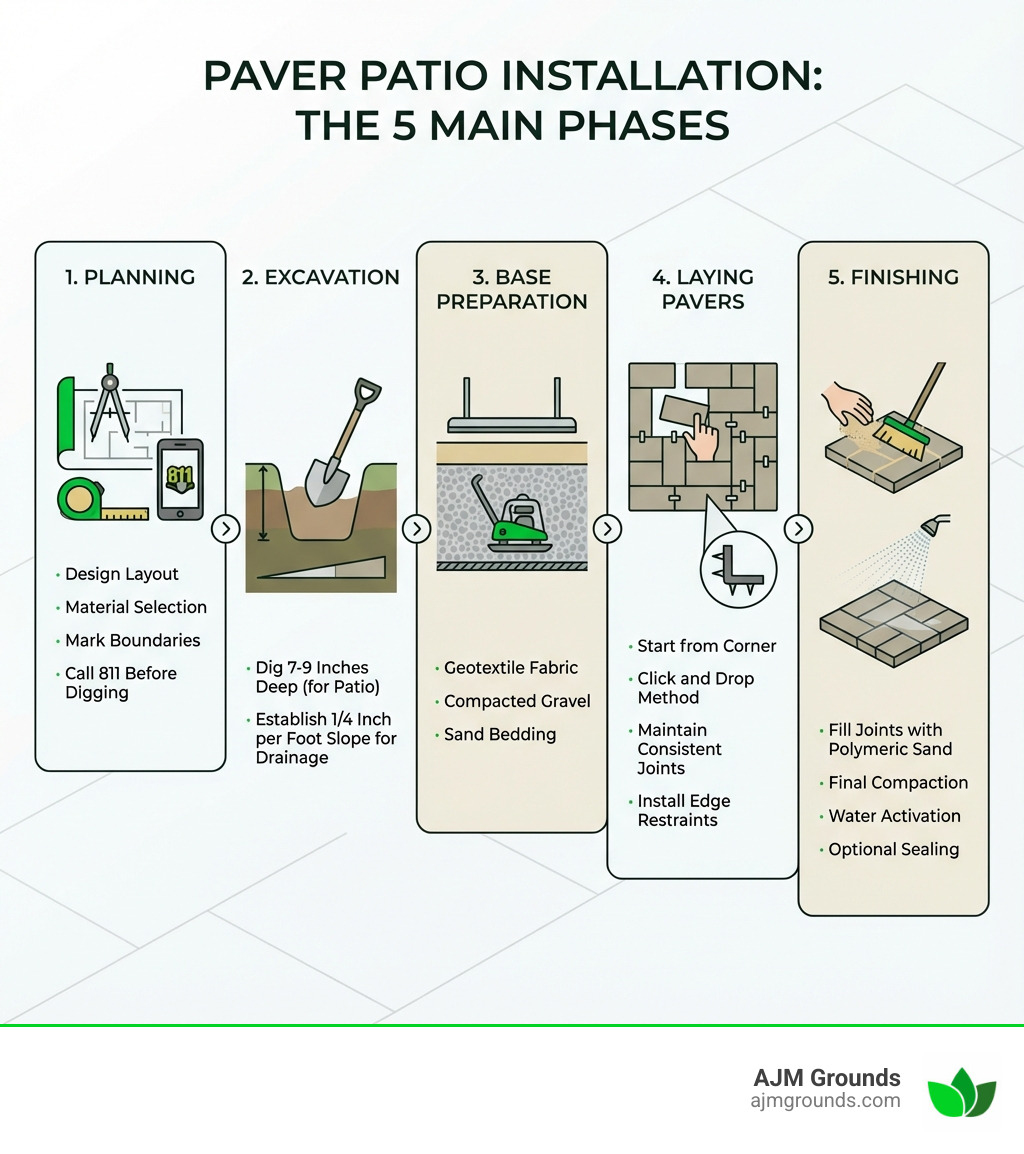 PAVER PATIO INSTALLATION: THE 5 MAIN PHASES

1. PLANNING

811

• Design Layout
• Material Selection
• Mark Boundaries
• Call 811 Before Digging

2. EXCAVATION

• Dig 7-9 Inches Deep (for Patio)
• Establish 1/4 Inch per Foot Slope for Drainage

3. BASE PREPARATION

• Geotextile Fabric
• Compacted Gravel
• Sand Bedding

4. LAYING PAVERS

• Start from Corner
• Click and Drop Method
• Maintain Consistent Joints
• Install Edge Restraints

5. FINISHING

• Fill Joints with Polymeric Sand
• Final Compaction
• Water Activation
• Optional Sealing

AJM Grounds
ajmgrounds.com